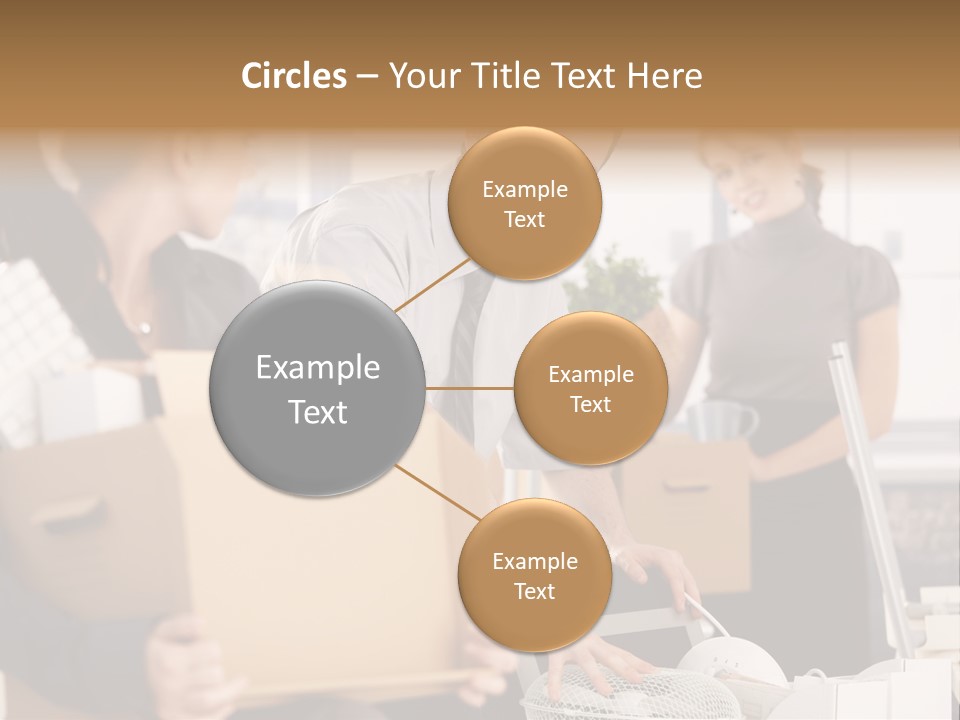 Circles – Your Title Text Here

Example Text

Example Text

Example Text

Example Text